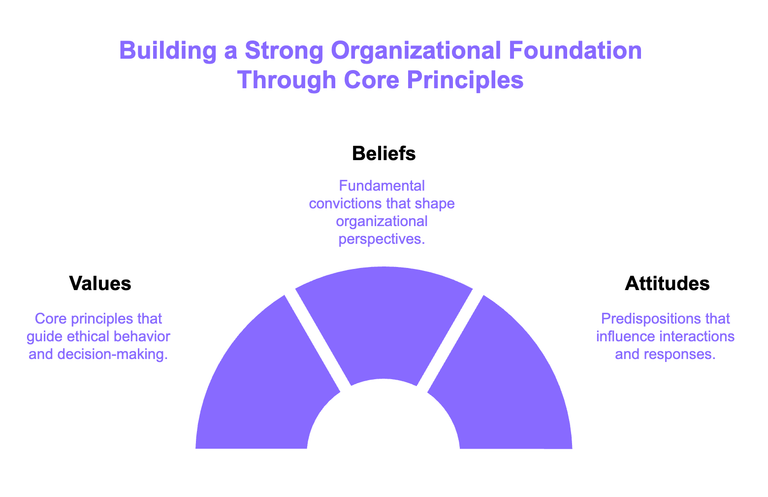 Building a Strong Organizational Foundation Through Core Principles

Beliefs

Fundamental convictions that shape organizational perspectives.

Values

Core principles that guide ethical behavior and decision-making.

Attitudes

Predispositions that influence interactions and responses.